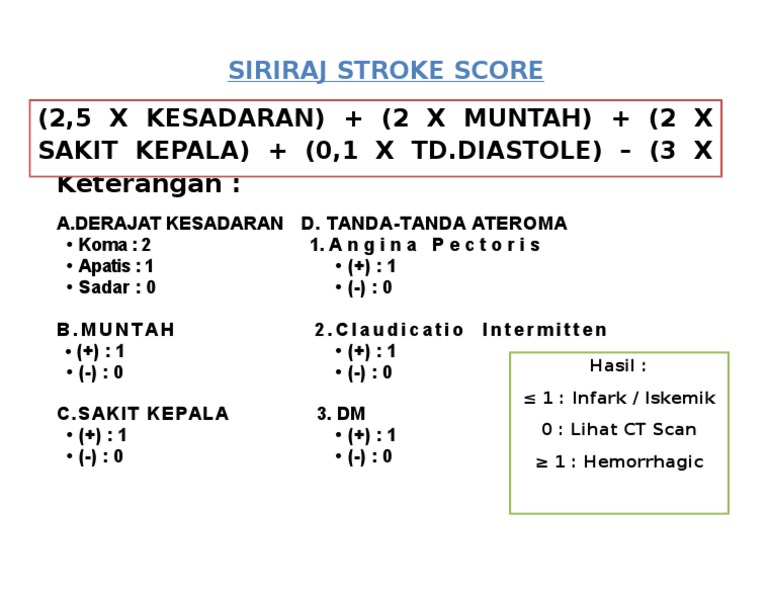 SIRIRAJ STROKE SCORE

(2,5 X KESADARAN) + (2 X MUNTAH) + (2 X SAKIT KEPALA) + (0,1 X TD.DIASTOLE) – (3 X

Keterangan :

A.DERAJAT KESADARAN
• Koma : 2
• Apatis : 1
• Sadar : 0

B.MUNTAH
• (+) : 1
• (-) : 0

C.SAKIT KEPALA
• (+) : 1
• (-) : 0

D. TANDA-TANDA ATEROMA
1. Angina Pectoris
• (+) : 1
• (-) : 0

2. Claudicatio Intermitten
• (+) : 1
• (-) : 0

3. DM
• (+) : 1
• (-) : 0

Hasil :
≤ 1 : Infark / Iskemik
0 : Lihat CT Scan
≥ 1 : Hemorrhagic